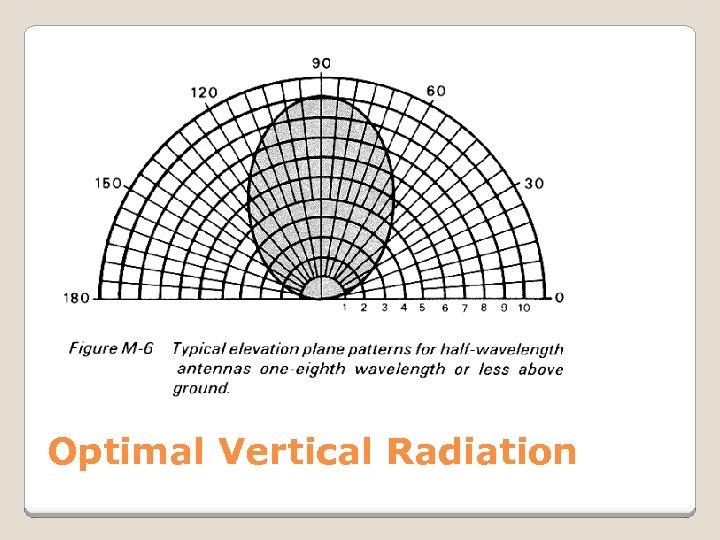 90
120
60
150
30
180
0
1 2 3 4 5 6 7 8 9 10

Figure M-6 Typical elevation plane patterns for half-wavelength antennas one-eighth wavelength or less above ground.

Optimal Vertical Radiation